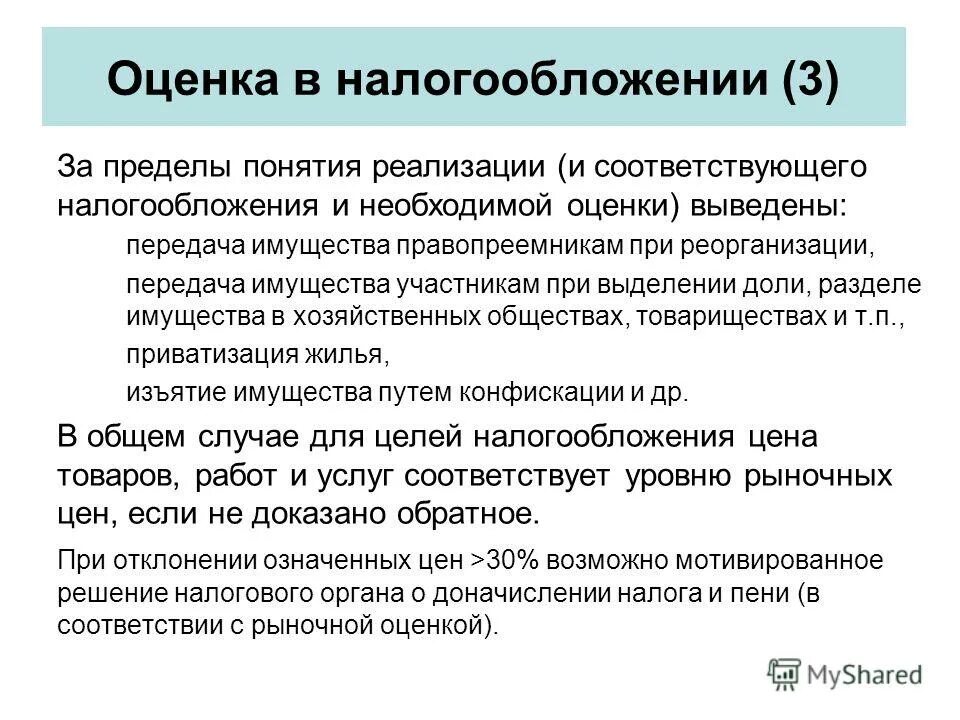 Оценка в налогообложении (3)

За пределы понятия реализации (и соответствующего налогообложения и необходимой оценки) выведены:

передача имущества правопреемникам при реорганизации,

передача имущества участникам при выделении доли, разделе имущества в хозяйственных обществах, товариществах и т.п.,

приватизация жилья,

изъятие имущества путем конфискации и др.

В общем случае для целей налогообложения цена товаров, работ и услуг соответствует уровню рыночных цен, если не доказано обратное.

При отклонении означенных цен >30% возможно мотивированное решение налогового органа о доначислении налога и пени (в соответствии с рыночной оценкой).

MyShared